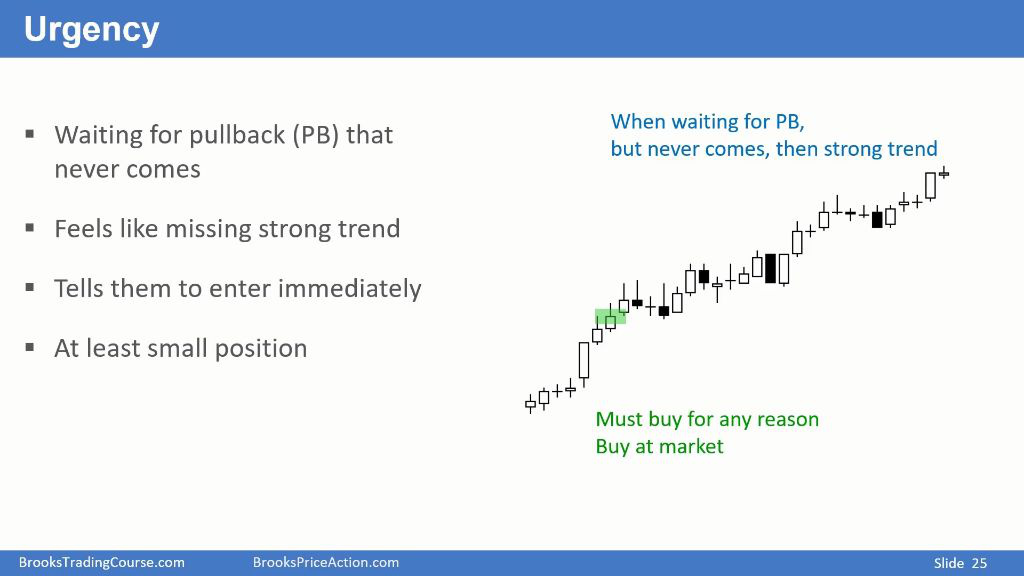 Urgency

▪ Waiting for pullback (PB) that never comes

▪ Feels like missing strong trend

▪ Tells them to enter immediately

▪ At least small position

When waiting for PB, but never comes, then strong trend

Must buy for any reason
Buy at market

BrooksTradingCourse.com BrooksPriceAction.com Slide 25